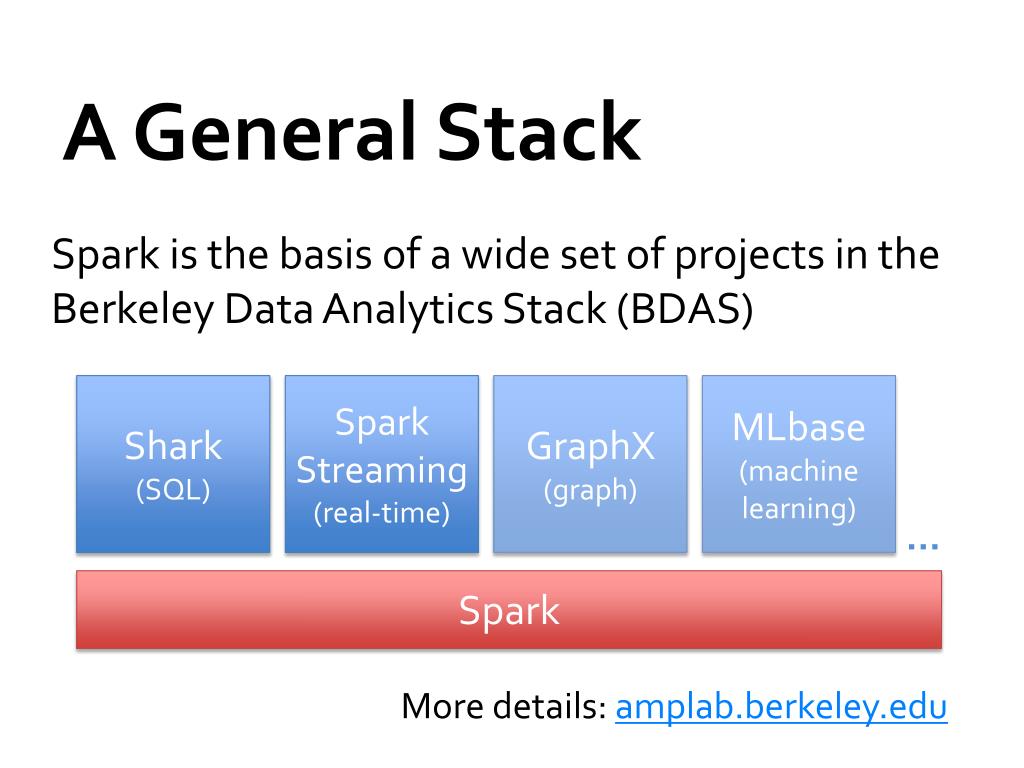 A General Stack

Spark is the basis of a wide set of projects in the Berkeley Data Analytics Stack (BDAS)

Shark
(SQL)

Spark
Streaming
(real-time)

GraphX
(graph)

MLbase
(machine
learning)

…

Spark

More details: amplab.berkeley.edu